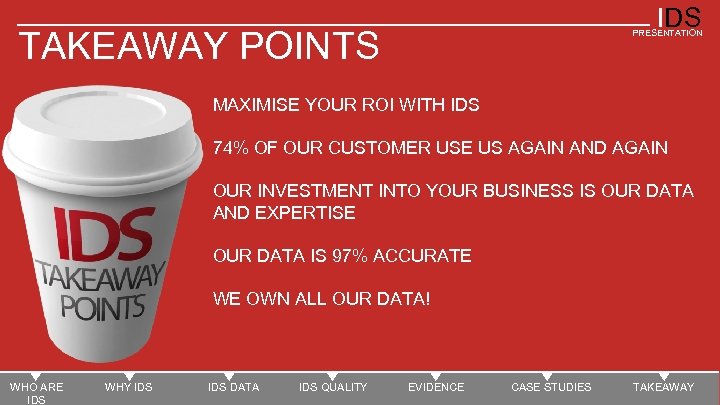 IDS
PRESENTATION

TAKEAWAY POINTS

IDS
TAKEAWAY
POINTS

MAXIMISE YOUR ROI WITH IDS

74% OF OUR CUSTOMER USE US AGAIN AND AGAIN

OUR INVESTMENT INTO YOUR BUSINESS IS OUR DATA AND EXPERTISE

OUR DATA IS 97% ACCURATE

WE OWN ALL OUR DATA!

WHO ARE IDS
WHY IDS
IDS DATA
IDS QUALITY
EVIDENCE
CASE STUDIES
TAKEAWAY